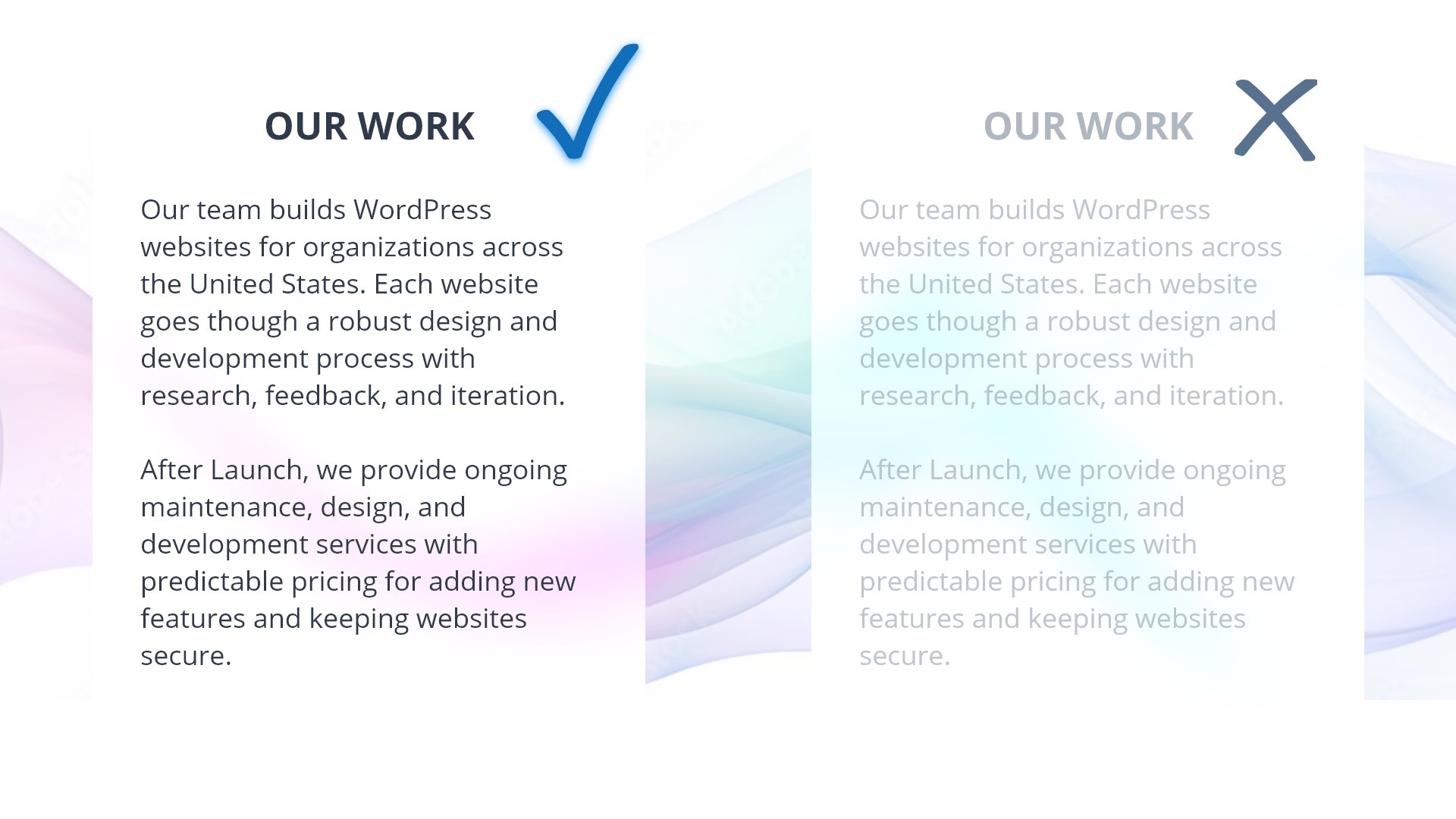 OUR WORK

Our team builds WordPress websites for organizations across the United States. Each website goes though a robust design and development process with research, feedback, and iteration.

After Launch, we provide ongoing maintenance, design, and development services with predictable pricing for adding new features and keeping websites secure.

OUR WORK

Our team builds WordPress websites for organizations across the United States. Each website goes though a robust design and development process with research, feedback, and iteration.

After Launch, we provide ongoing maintenance, design, and development services with predictable pricing for adding new features and keeping websites secure.